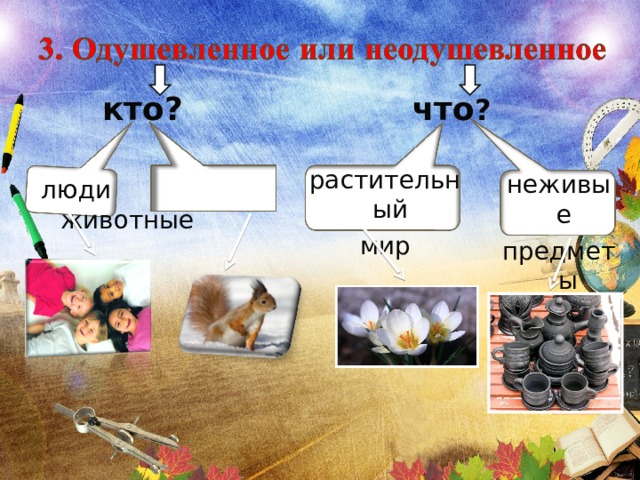 3. Одушевленное или неодушевленное

кто?

что?

люди

животные

растительный мир

неживые предметы